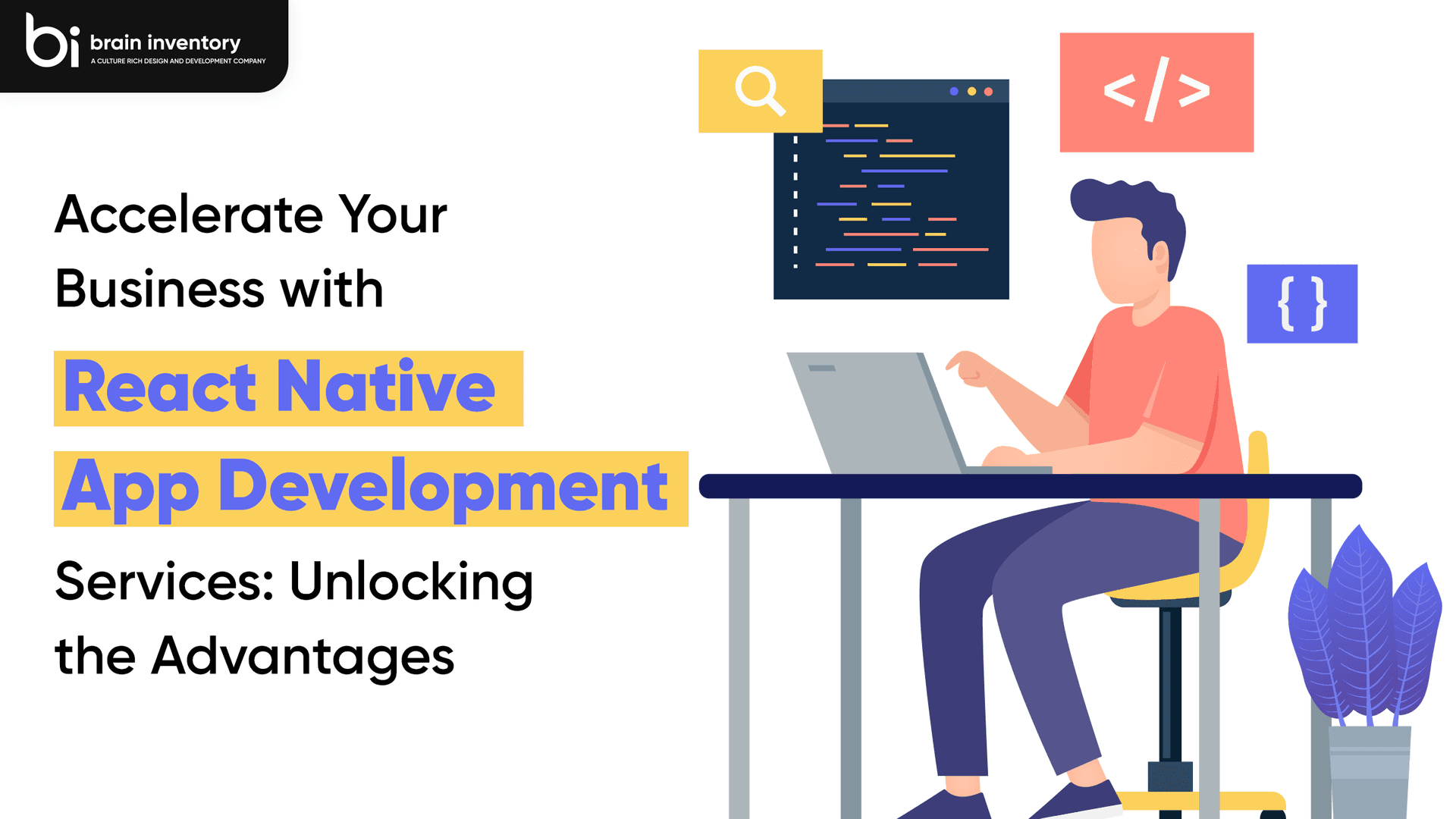 bi brain inventory
A CULTURE RICH DESIGN AND DEVELOPMENT COMPANY

Accelerate Your Business with React Native App Development Services: Unlocking the Advantages

</>

{ }